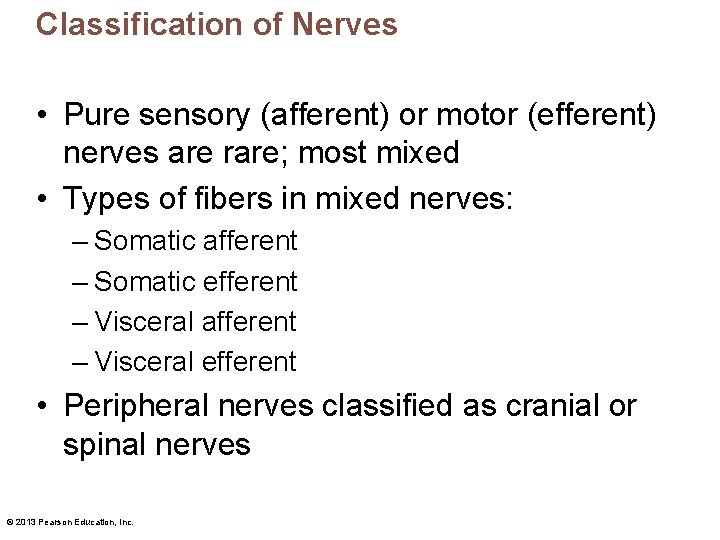 Classification of Nerves

• Pure sensory (afferent) or motor (efferent) nerves are rare; most mixed
• Types of fibers in mixed nerves:
– Somatic afferent
– Somatic efferent
– Visceral afferent
– Visceral efferent
• Peripheral nerves classified as cranial or spinal nerves

© 2013 Pearson Education, Inc.